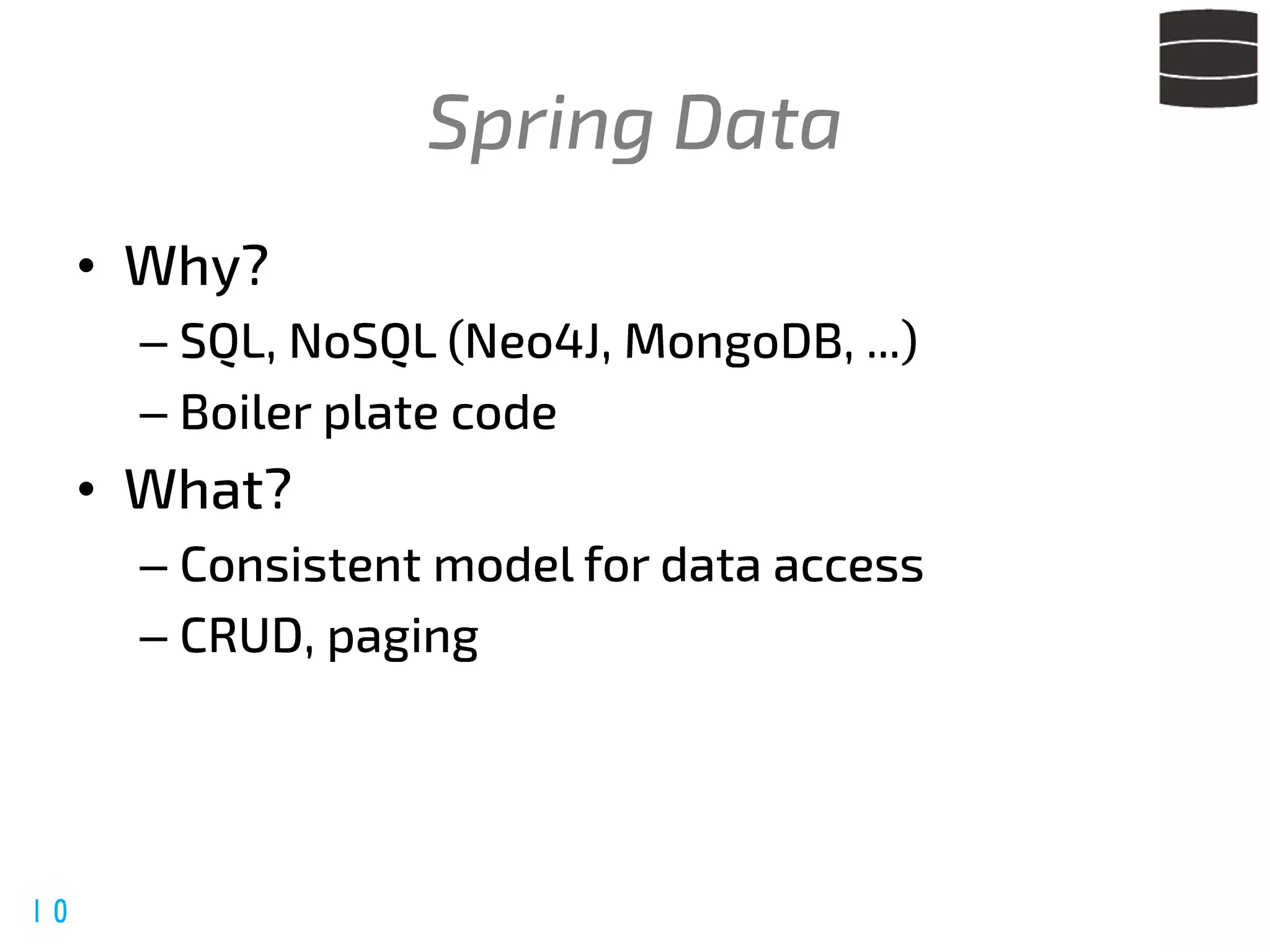 Spring Data

• Why?
– SQL, NoSQL (Neo4J, MongoDB, ...)
– Boiler plate code
• What?
– Consistent model for data access
– CRUD, paging

10